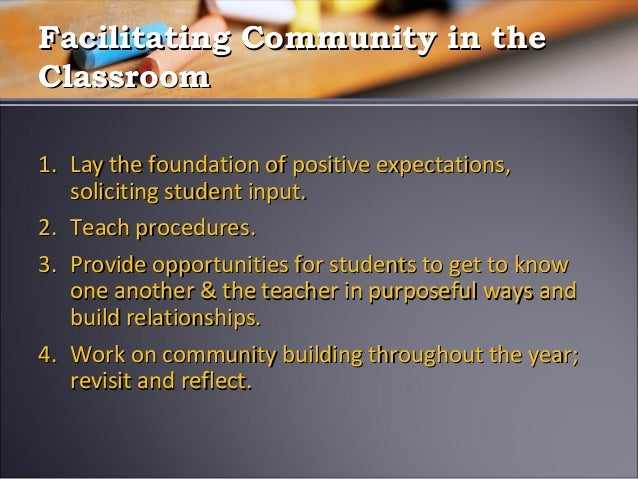 Facilitating Community in the Classroom

1. Lay the foundation of positive expectations, soliciting student input.
2. Teach procedures.
3. Provide opportunities for students to get to know one another & the teacher in purposeful ways and build relationships.
4. Work on community building throughout the year; revisit and reflect.